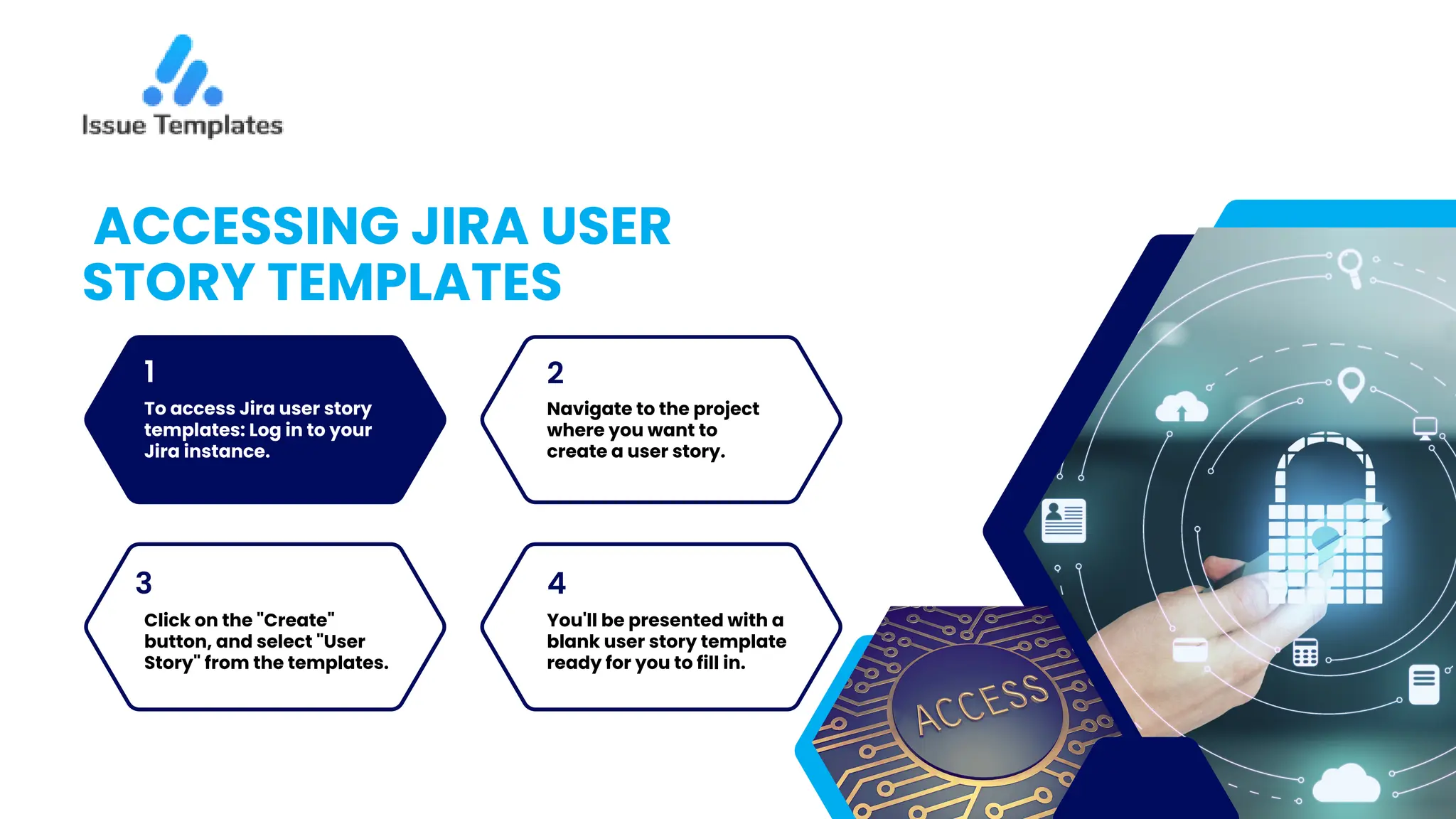 Issue Templates

ACCESSING JIRA USER STORY TEMPLATES

1

To access Jira user story templates: Log in to your Jira instance.

2

Navigate to the project where you want to create a user story.

3

Click on the "Create" button, and select "User Story" from the templates.

4

You'll be presented with a blank user story template ready for you to fill in.

ACCESS